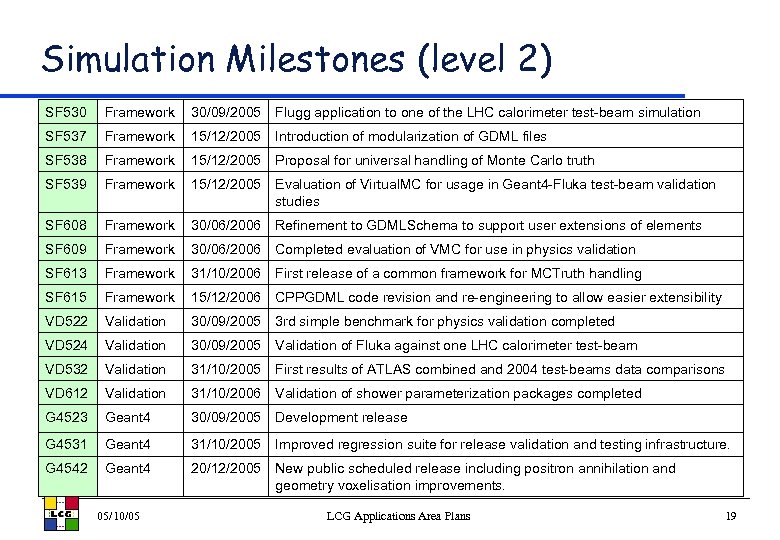 Simulation Milestones (level 2)

| SF530 | Framework | 30/09/2005 | Flugg application to one of the LHC calorimeter test-beam simulation |
|---|---|---|---|
| SF537 | Framework | 15/12/2005 | Introduction of modularization of GDML files |
| SF538 | Framework | 15/12/2005 | Proposal for universal handling of Monte Carlo truth |
| SF539 | Framework | 15/12/2005 | Evaluation of VirtualMC for usage in Geant4-Fluka test-beam validation studies |
| SF608 | Framework | 30/06/2006 | Refinement to GDMLSchema to support user extensions of elements |
| SF609 | Framework | 30/06/2006 | Completed evaluation of VMC for use in physics validation |
| SF613 | Framework | 31/10/2006 | First release of a common framework for MCTruth handling |
| SF615 | Framework | 15/12/2006 | CPPGDML code revision and re-engineering to allow easier extensibility |
| VD522 | Validation | 30/09/2005 | 3rd simple benchmark for physics validation completed |
| VD524 | Validation | 30/09/2005 | Validation of Fluka against one LHC calorimeter test-beam |
| VD532 | Validation | 31/10/2005 | First results of ATLAS combined and 2004 test-beams data comparisons |
| VD612 | Validation | 31/10/2006 | Validation of shower parameterization packages completed |
| G4523 | Geant4 | 30/09/2005 | Development release |
| G4531 | Geant4 | 31/10/2005 | Improved regression suite for release validation and testing infrastructure. |
| G4542 | Geant4 | 20/12/2005 | New public scheduled release including positron annihilation and geometry voxelisation improvements. |

LCG

05/10/05 LCG Applications Area Plans 19